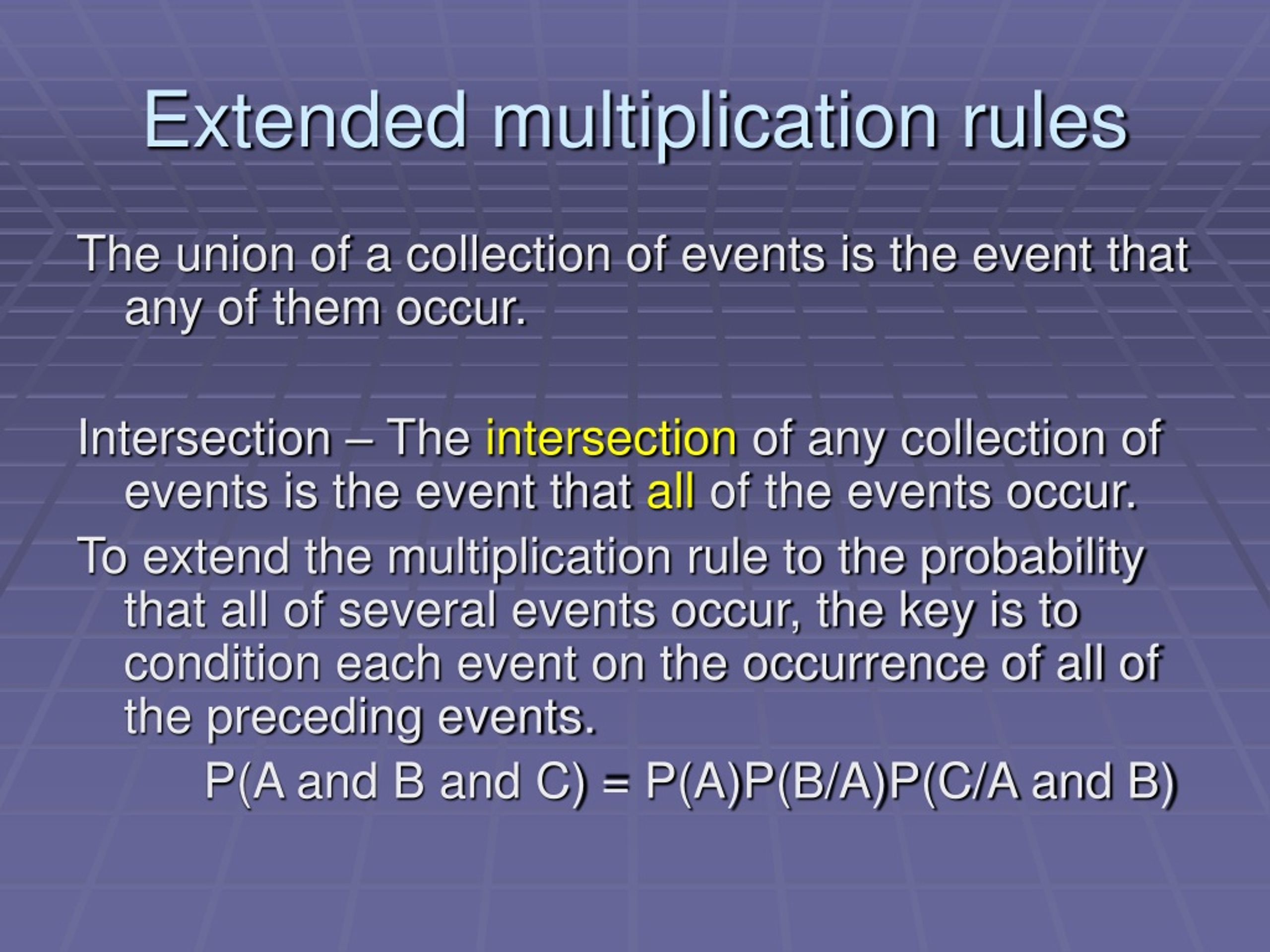 Extended multiplication rules

The union of a collection of events is the event that any of them occur.

Intersection – The intersection of any collection of events is the event that all of the events occur.

To extend the multiplication rule to the probability that all of several events occur, the key is to condition each event on the occurrence of all of the preceding events.

P(A and B and C) = P(A)P(B/A)P(C/A and B)